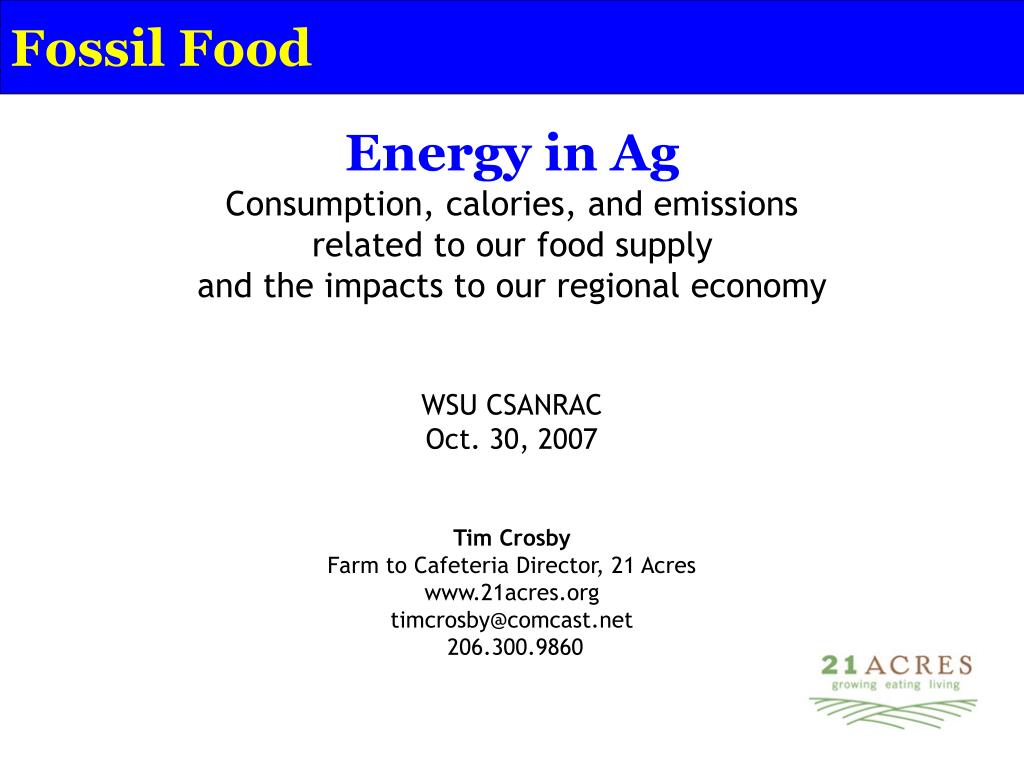 Fossil Food

Energy in Ag
Consumption, calories, and emissions related to our food supply and the impacts to our regional economy

WSU CSANRAC
Oct. 30, 2007

Tim Crosby
Farm to Cafeteria Director, 21 Acres
www.21acres.org
timcrosby@comcast.net
206.300.9860

21 ACRES
growing eating living